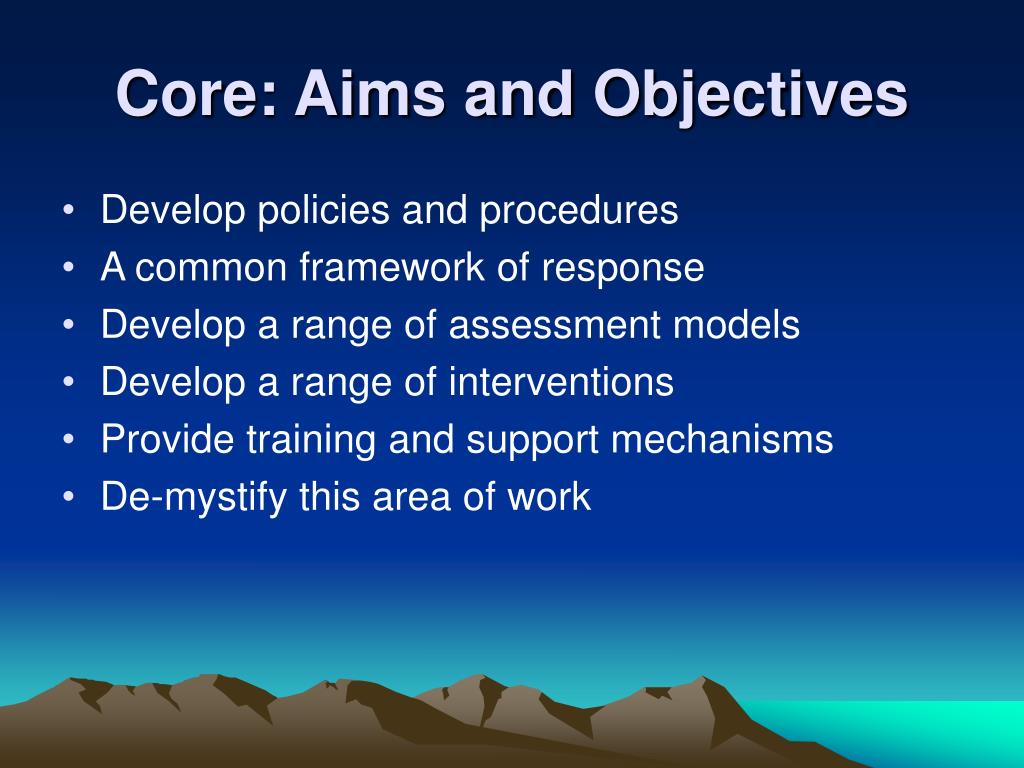 Core: Aims and Objectives

• Develop policies and procedures
• A common framework of response
• Develop a range of assessment models
• Develop a range of interventions
• Provide training and support mechanisms
• De-mystify this area of work